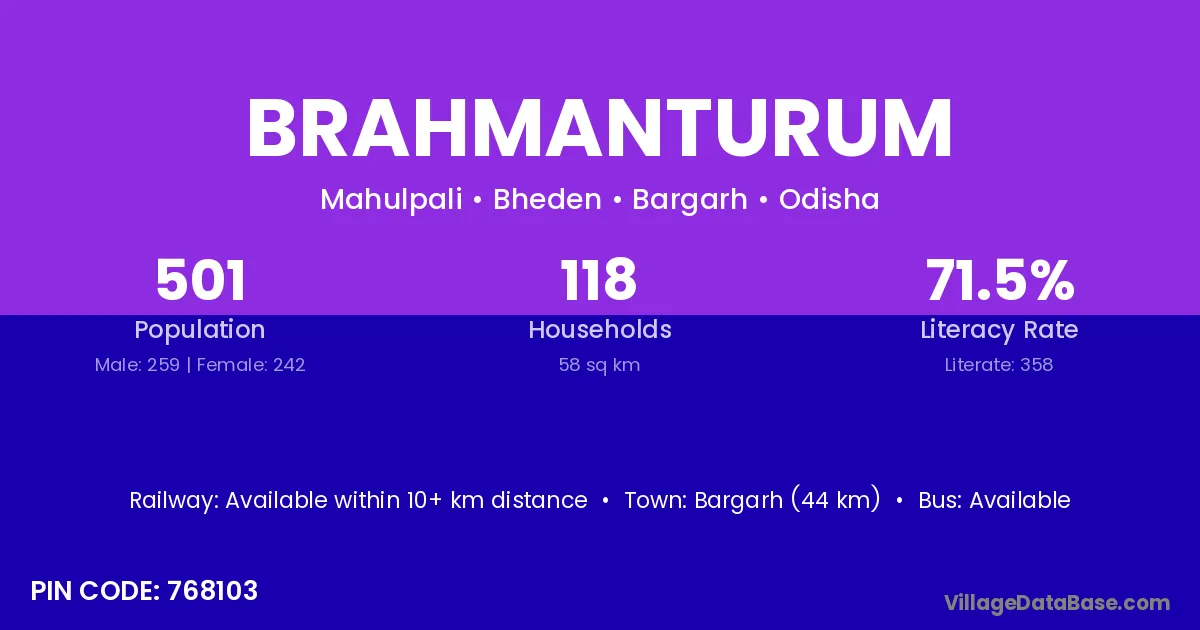 BRAHMANTURUM

Mahulpali • Bheden • Bargarh • Odisha

501
Population
Male: 259 | Female: 242

118
Households
58 sq km

71.5%
Literacy Rate
Literate: 358

Railway: Available within 10+ km distance • Town: Bargarh (44 km) • Bus: Available

PIN CODE: 768103

VillageDataBase.com